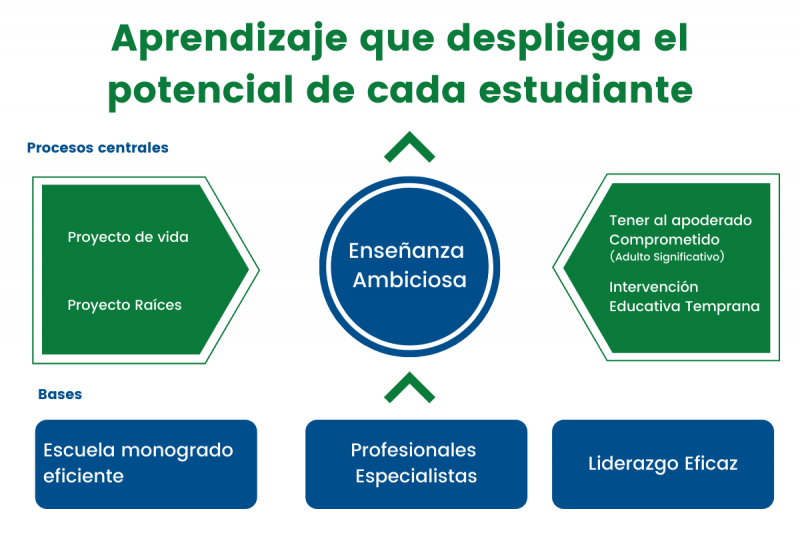 Aprendizaje que despliega el potencial de cada estudiante

Procesos centrales

Proyecto de vida

Proyecto Raíces

Enseñanza Ambiciosa

Tener al apoderado Comprometido (Adulto Significativo)

Intervención Educativa Temprana

Bases

Escuela monogrado eficiente

Profesionales Especialistas

Liderazgo Eficaz